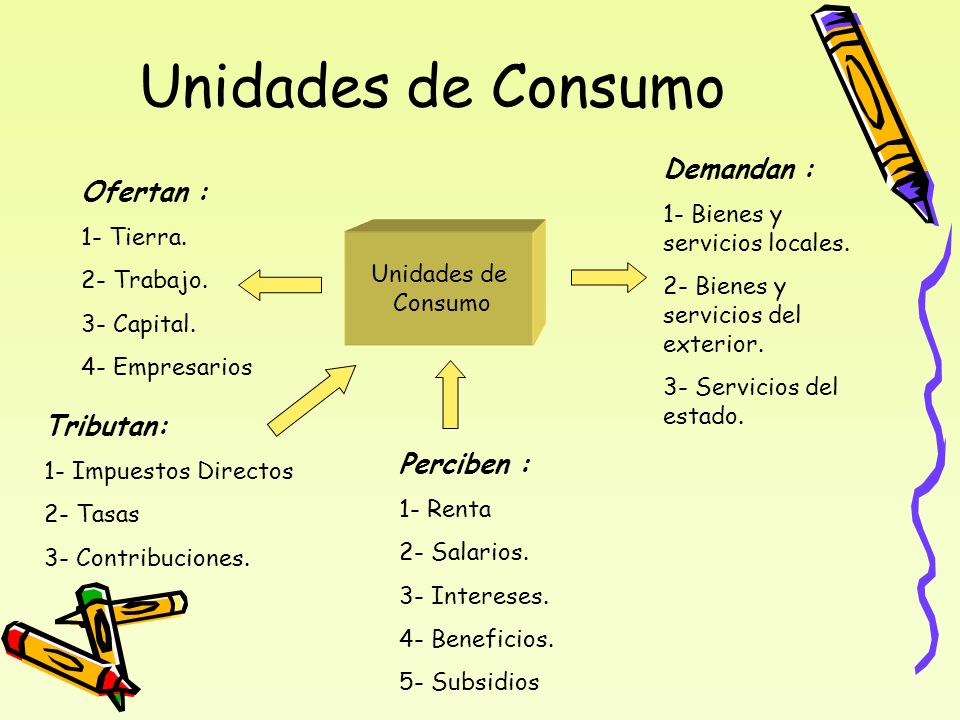 Unidades de Consumo

Ofertan :

1- Tierra.

2- Trabajo.

3- Capital.

4- Empresarios

Unidades de Consumo

Demandan :

1- Bienes y servicios locales.

2- Bienes y servicios del exterior.

3- Servicios del estado.

Tributan:

1- Impuestos Directos

2- Tasas

3- Contribuciones.

Perciben :

1- Renta

2- Salarios.

3- Intereses.

4- Beneficios.

5- Subsidios